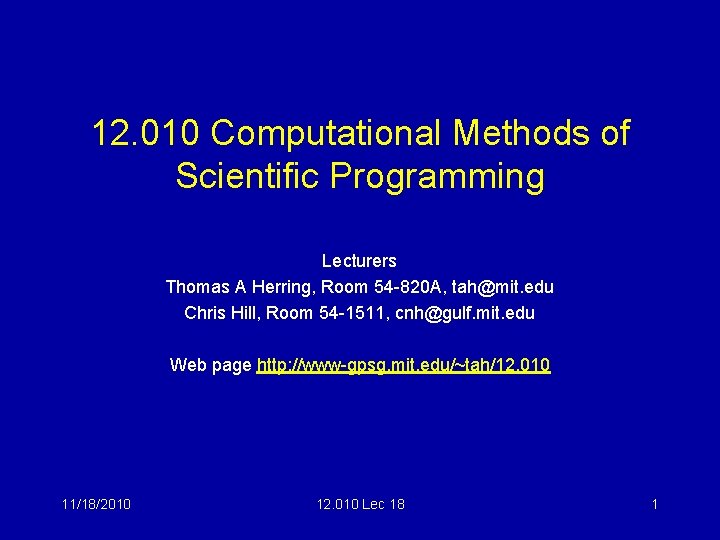 12.010 Computational Methods of Scientific Programming

Lecturers
Thomas A Herring, Room 54-820A, tah@mit.edu
Chris Hill, Room 54-1511, cnh@gulf.mit.edu

Web page http://www-gpsg.mit.edu/~tah/12.010

11/18/2010

12.010 Lec 18

1